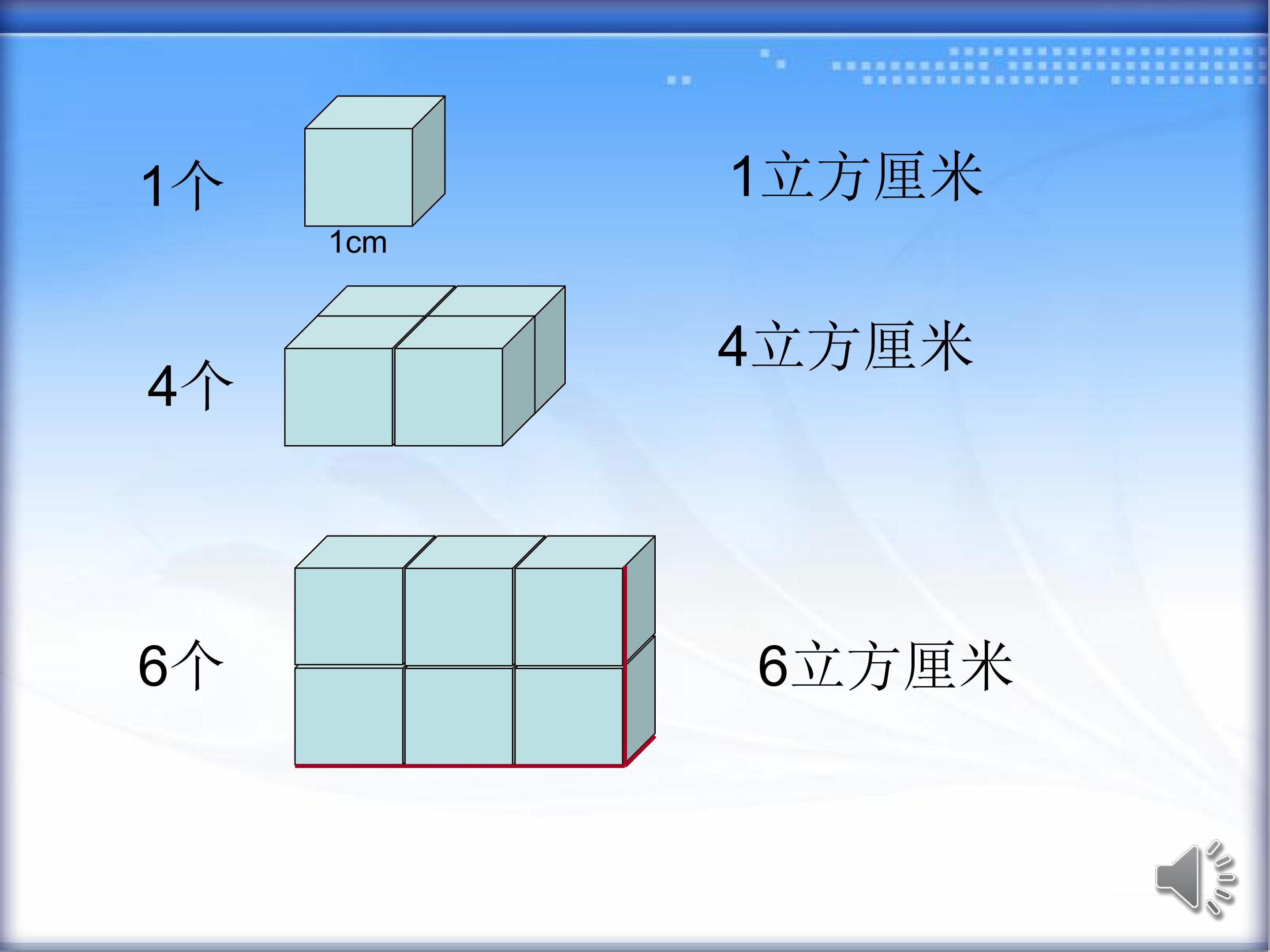 1个

1cm

1立方厘米

4个

4立方厘米

6个

6立方厘米